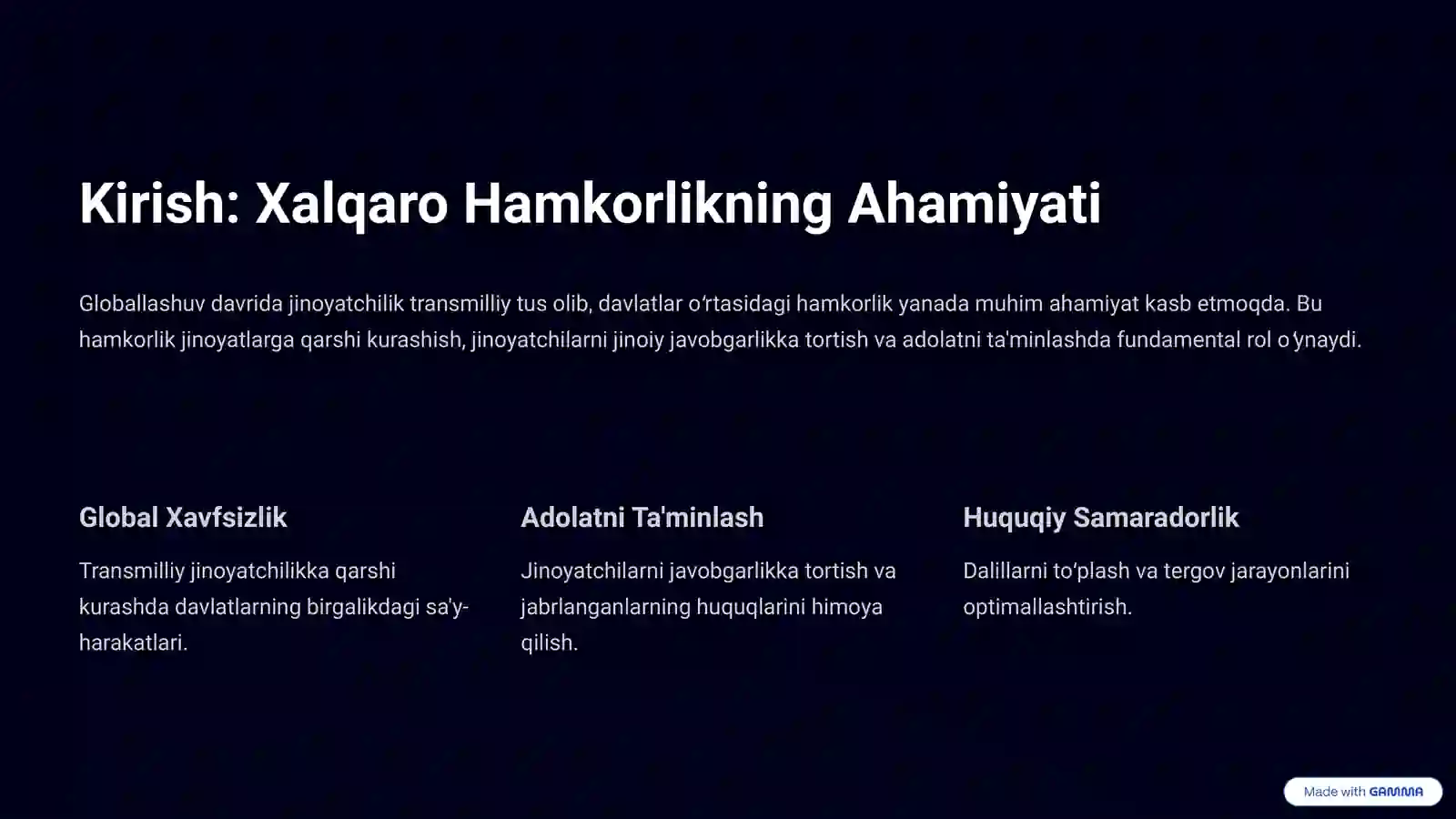 Kirish: Xalqaro Hamkorlikning Ahamiyati

Globallashuv davrida jinoyatchilik transmilliy tus olib, davlatlar oʻrtasidagi hamkorlik yanada muhim ahamiyat kasb etmoqda. Bu hamkorlik jinoyatlarga qarshi kurashish, jinoyatchilarni jinoiy javobgarlikka tortish va adolatni ta'minlashda fundamental rol oʻynaydi.

Global Xavfsizlik

Transmilliy jinoyatchilikka qarshi kurashda davlatlarning birgalikdagi sa'y-harakatlari.

Adolatni Ta'minlash

Jinoyatchilarni javobgarlikka tortish va jabrlanganlarning huquqlarini himoya qilish.

Huquqiy Samaradorlik

Dalillarni toʻplash va tergov jarayonlarini optimallashtirish.

Made with GAMMA